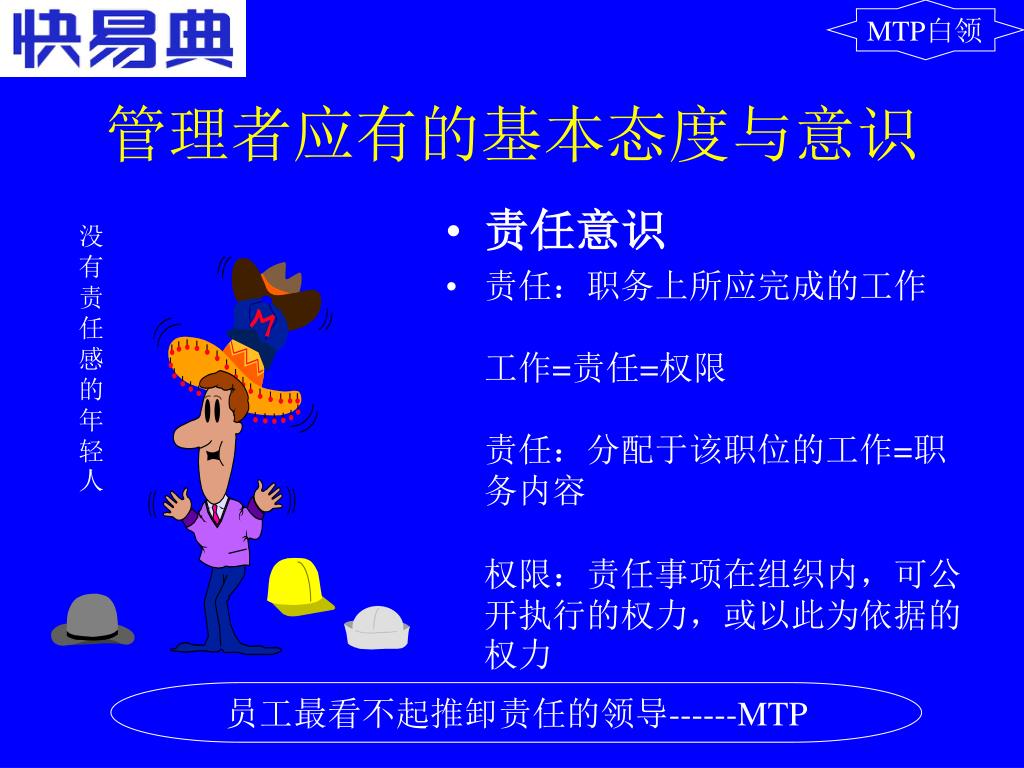 快易典

MTP白领

管理者应有的基本态度与意识

没有责任感的年轻人

M

• 责任意识

• 责任：职务上所应完成的工作

工作=责任=权限

责任：分配于该职位的工作=职务内容

权限：责任事项在组织内，可公开执行的权力，或以此为依据的权力

员工最看不起推卸责任的领导------MTP